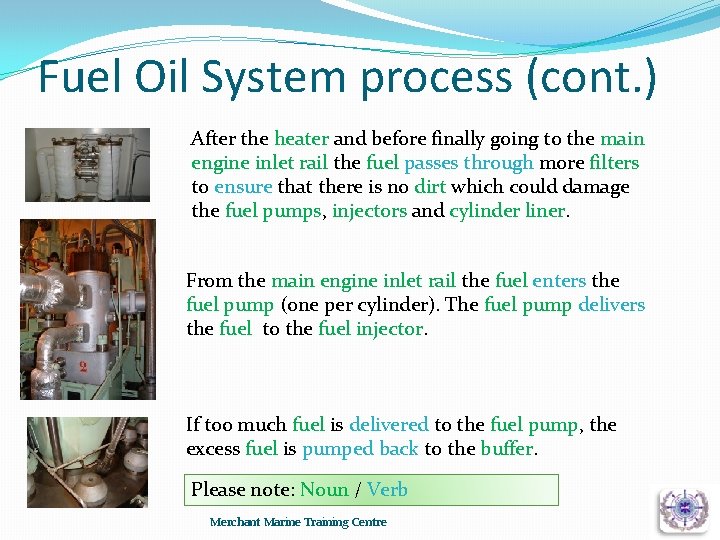 Fuel Oil System process (cont.)

After the heater and before finally going to the main engine inlet rail the fuel passes through more filters to ensure that there is no dirt which could damage the fuel pumps, injectors and cylinder liner.

From the main engine inlet rail the fuel enters the fuel pump (one per cylinder). The fuel pump delivers the fuel to the fuel injector.

If too much fuel is delivered to the fuel pump, the excess fuel is pumped back to the buffer.

Please note: Noun / Verb

Merchant Marine Training Centre